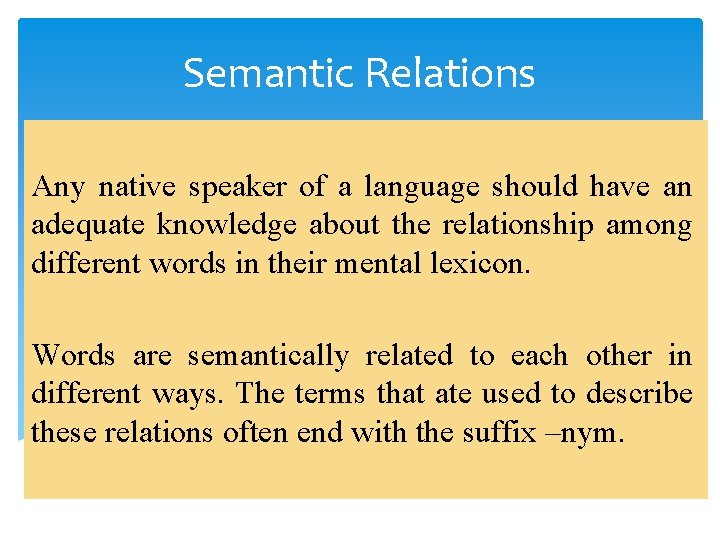 Semantic Relations

Any native speaker of a language should have an adequate knowledge about the relationship among different words in their mental lexicon.

Words are semantically related to each other in different ways. The terms that ate used to describe these relations often end with the suffix –nym.